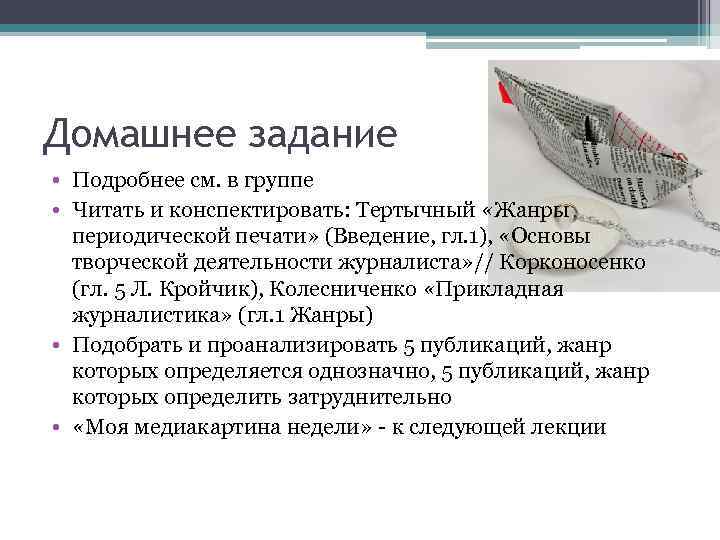 Домашнее задание

• Подробнее см. в группе
• Читать и конспектировать: Тертычный «Жанры периодической печати» (Введение, гл.1), «Основы творческой деятельности журналиста»// Корконосенко (гл. 5 Л. Кройчик), Колесниченко «Прикладная журналистика» (гл.1 Жанры)
• Подобрать и проанализировать 5 публикаций, жанр которых определяется однозначно, 5 публикаций, жанр которых определить затруднительно
• «Моя медиакартина недели» - к следующей лекции